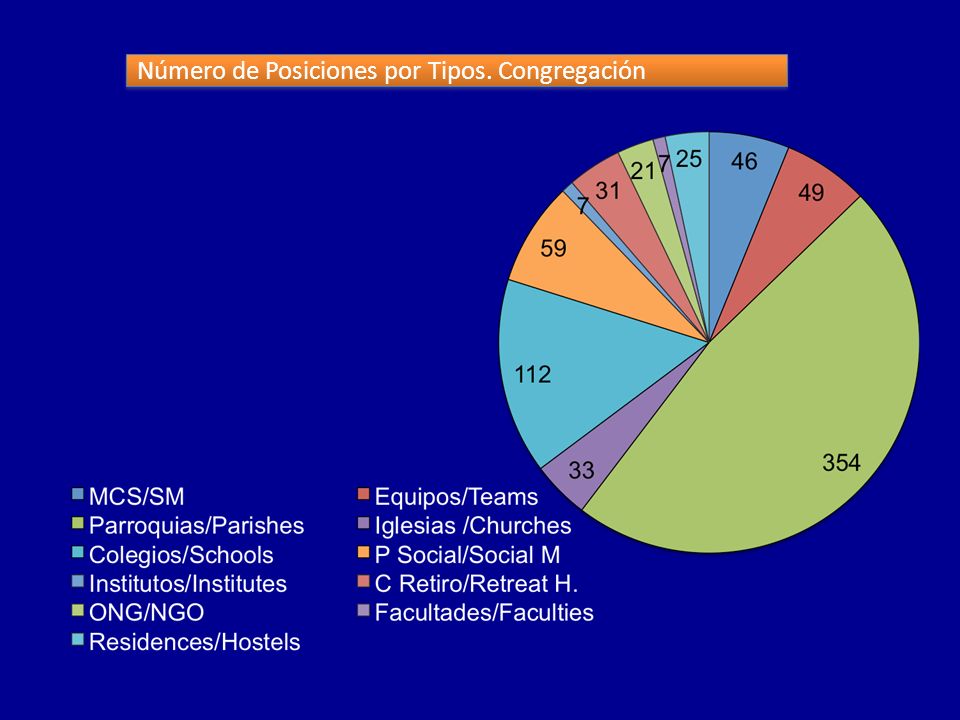 Número de Posiciones por Tipos. Congregación

46
49
354
33
112
59
7
31
21
7
25

MCS/SM
Equipos/Teams
Parroquias/Parishes
Iglesias /Churches
Colegios/Schools
P Social/Social M
Institutos/Institutes
C Retiro/Retreat H.
ONG/NGO
Facultades/Faculties
Residences/Hostels